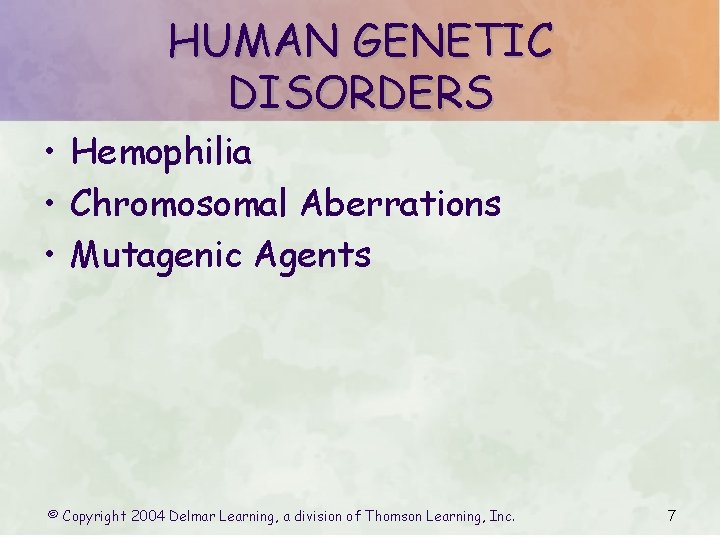 HUMAN GENETIC DISORDERS

• Hemophilia
• Chromosomal Aberrations
• Mutagenic Agents

© Copyright 2004 Delmar Learning, a division of Thomson Learning, Inc.

7